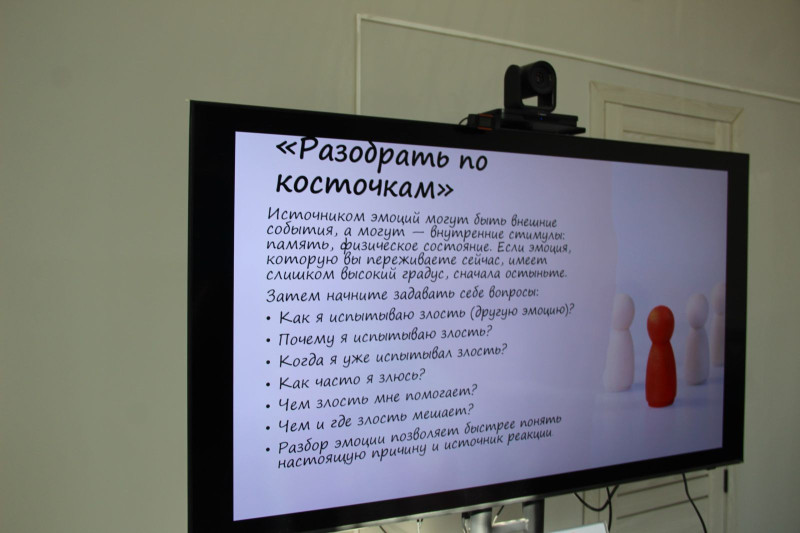 «Разодрать по косточкам»

Источником эмоций могут быть внешние события, а могут — внутренние стимулы: память, физическое состояние. Если эмоция, которую вы переживаете сейчас, имеет слишком высокий градус, сначала остыньте.

Затем начните задавать себе вопросы:

• Как я испытываю злость (другую эмоцию)?
• Почему я испытываю злость?
• Когда я уже испытывал злость?
• Как часто я злюсь?
• Чем злость мне помогает?
• Чем и где злость мешает?
• Разбор эмоции позволяет быстрее понять настоящую причину и источник реакции